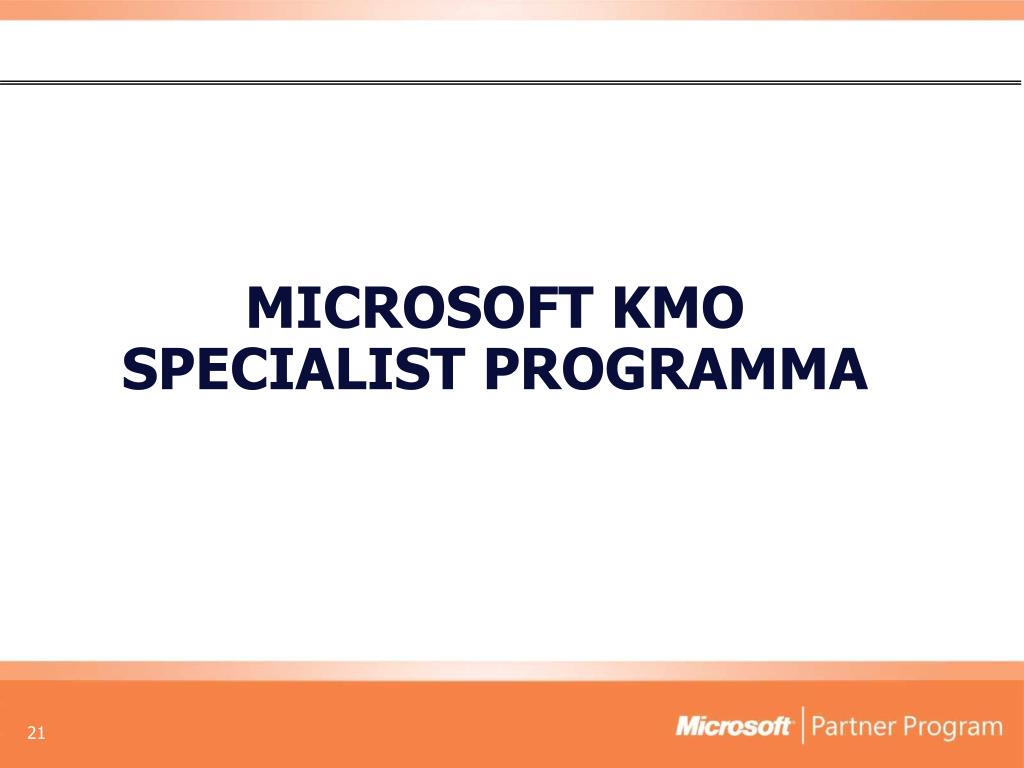 MICROSOFT KMO SPECIALIST PROGRAMMA

21

Microsoft | Partner Program